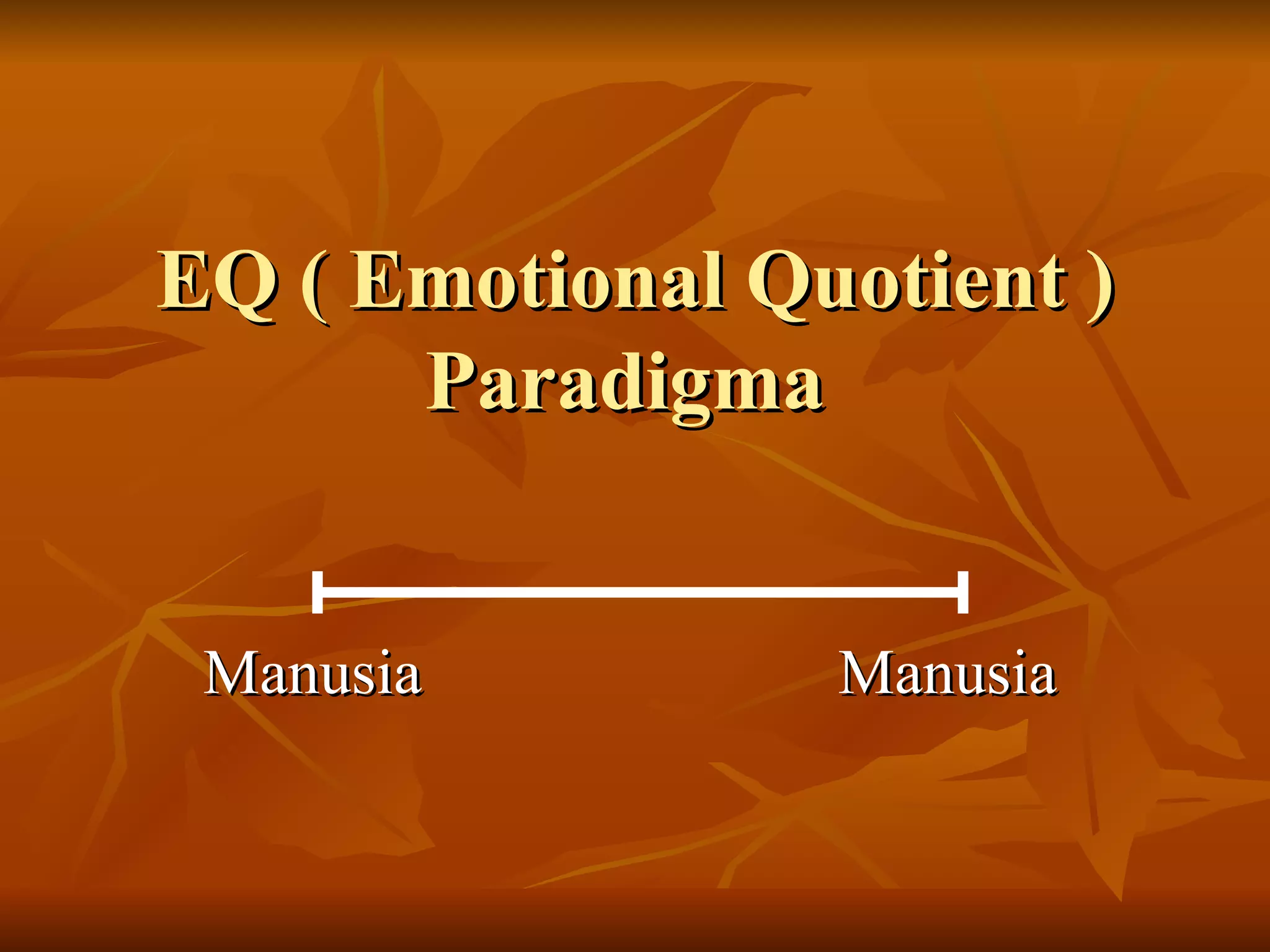 EQ ( Emotional Quotient )
Paradigma

Manusia

Manusia